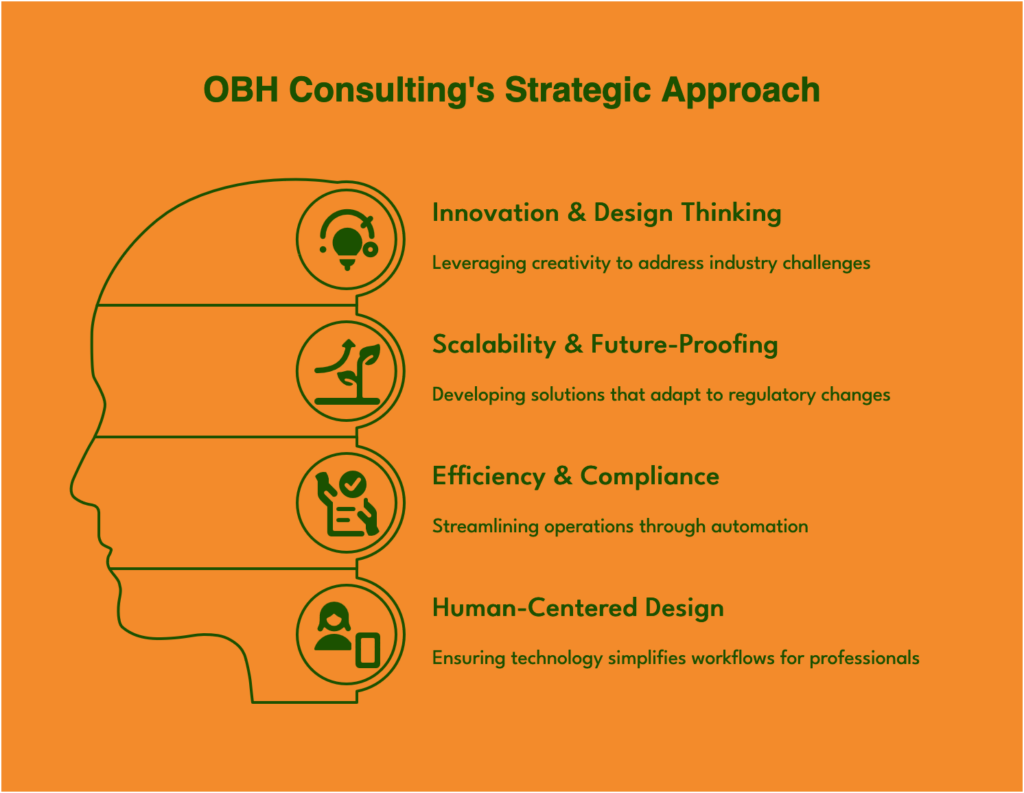 OBH Consulting's Strategic Approach

Innovation & Design Thinking

Leveraging creativity to address industry challenges

Scalability & Future-Proofing

Developing solutions that adapt to regulatory changes

Efficiency & Compliance

Streamlining operations through automation

Human-Centered Design

Ensuring technology simplifies workflows for professionals